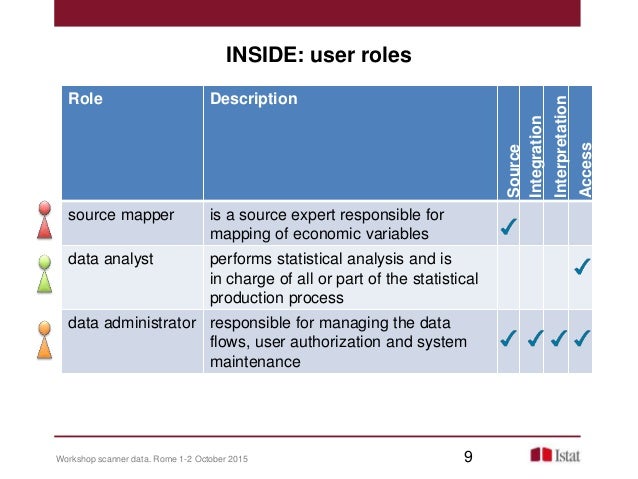 INSIDE: user roles

| Role | Description | Source | Integration | Interpretation | Access |
|---|---|---|---|---|---|
| source mapper | is a source expert responsible for mapping of economic variables | ✓ | | | |
| data analyst | performs statistical analysis and is in charge of all or part of the statistical production process | | | | ✓ |
| data administrator | responsible for managing the data flows, user authorization and system maintenance | ✓ | ✓ | ✓ | ✓ |

Workshop scanner data. Rome 1-2 October 2015

9

Istat